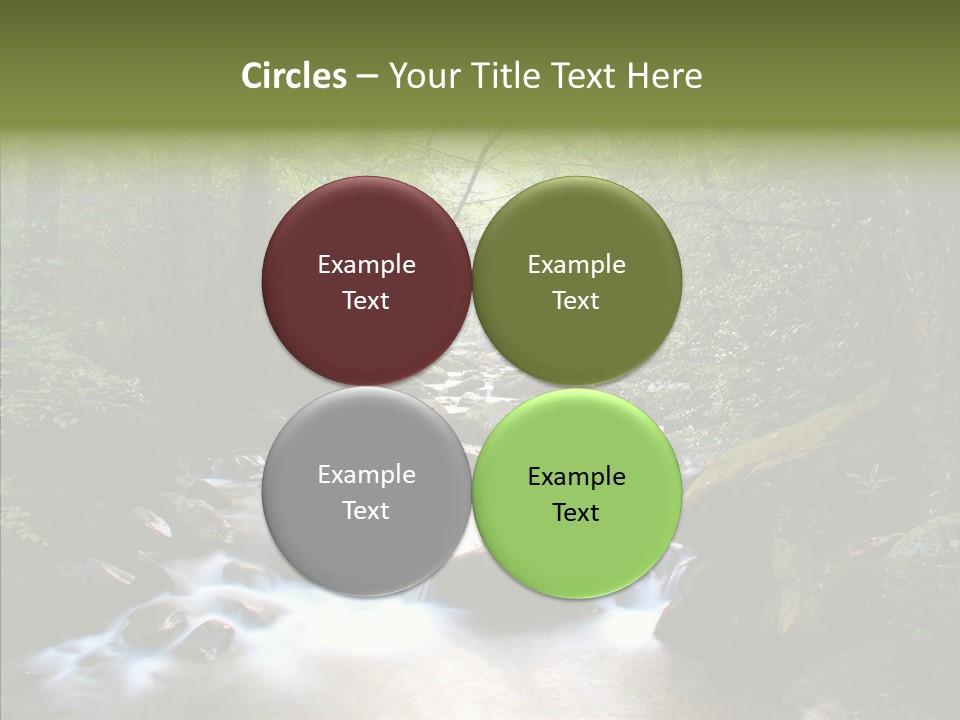 Circles – Your Title Text Here

Example Text

Example Text

Example Text

Example Text